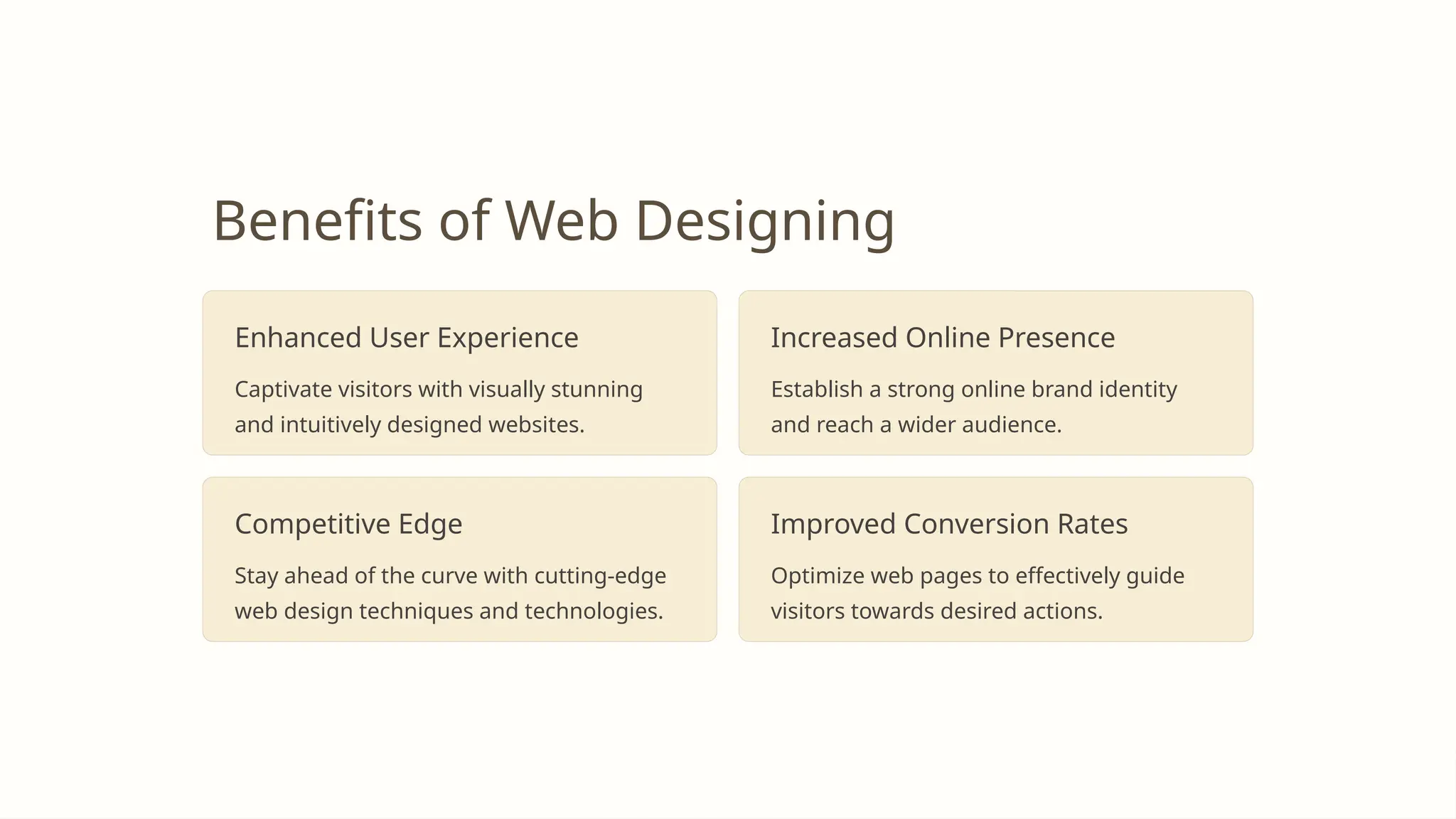 Benefits of Web Designing

Enhanced User Experience

Captivate visitors with visually stunning and intuitively designed websites.

Increased Online Presence

Establish a strong online brand identity and reach a wider audience.

Competitive Edge

Stay ahead of the curve with cutting-edge web design techniques and technologies.

Improved Conversion Rates

Optimize web pages to effectively guide visitors towards desired actions.